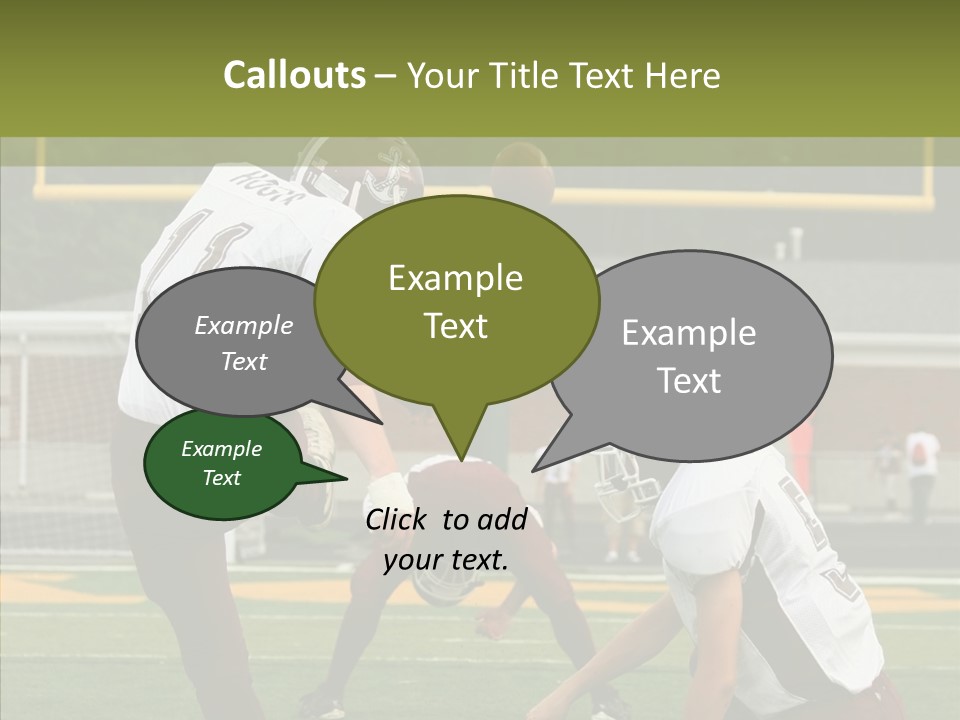 Callouts – Your Title Text Here

Example Text

Example Text

Example Text

Example Text

Click to add your text.